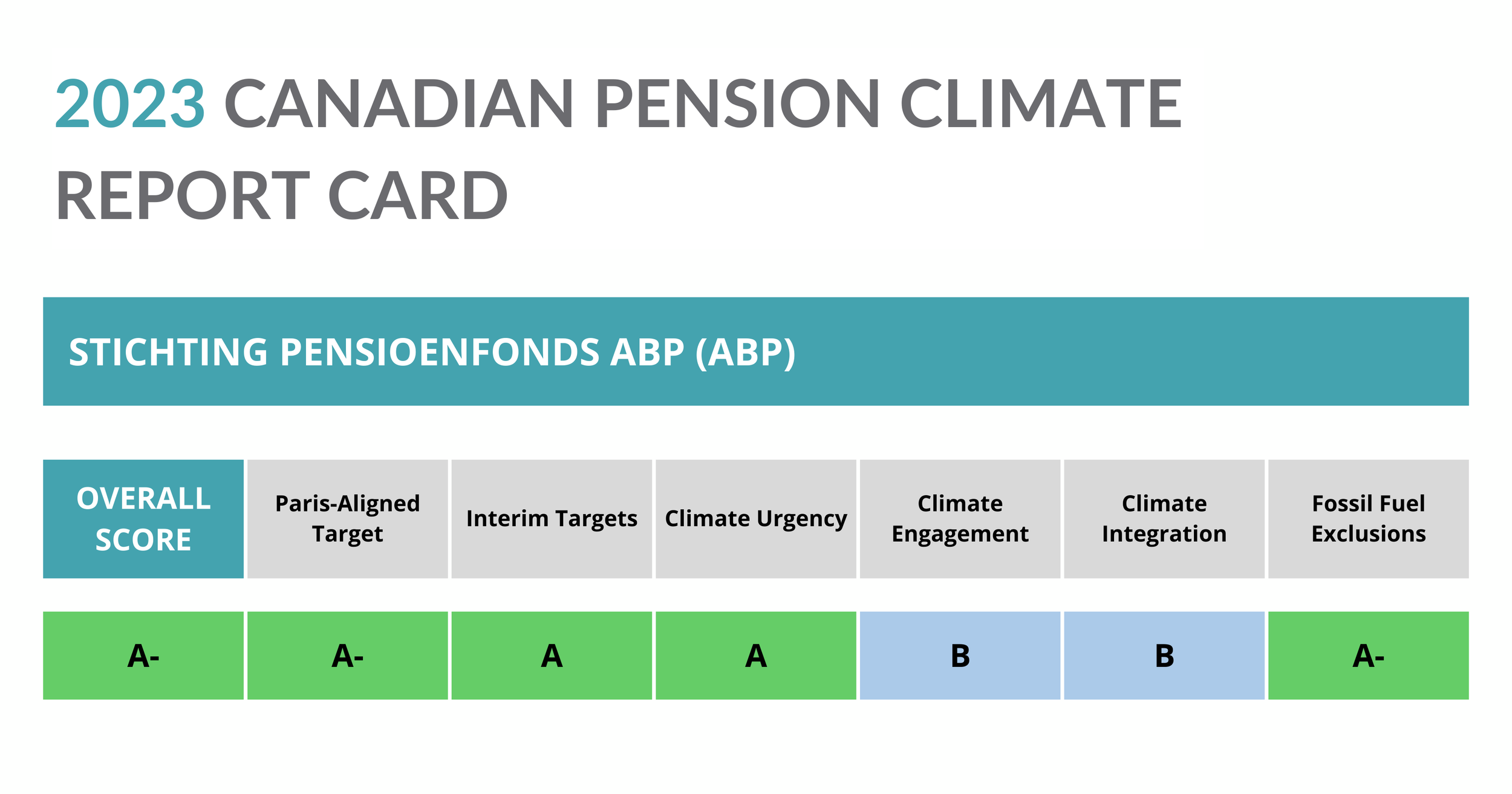 2023 CANADIAN PENSION CLIMATE REPORT CARD

STICHTING PENSIOENFONDS ABP (ABP)

| OVERALL SCORE | Paris-Aligned Target | Interim Targets | Climate Urgency | Climate Engagement | Climate Integration | Fossil Fuel Exclusions |
|---|---|---|---|---|---|---|
| A- | A- | A | A | B | B | A- |